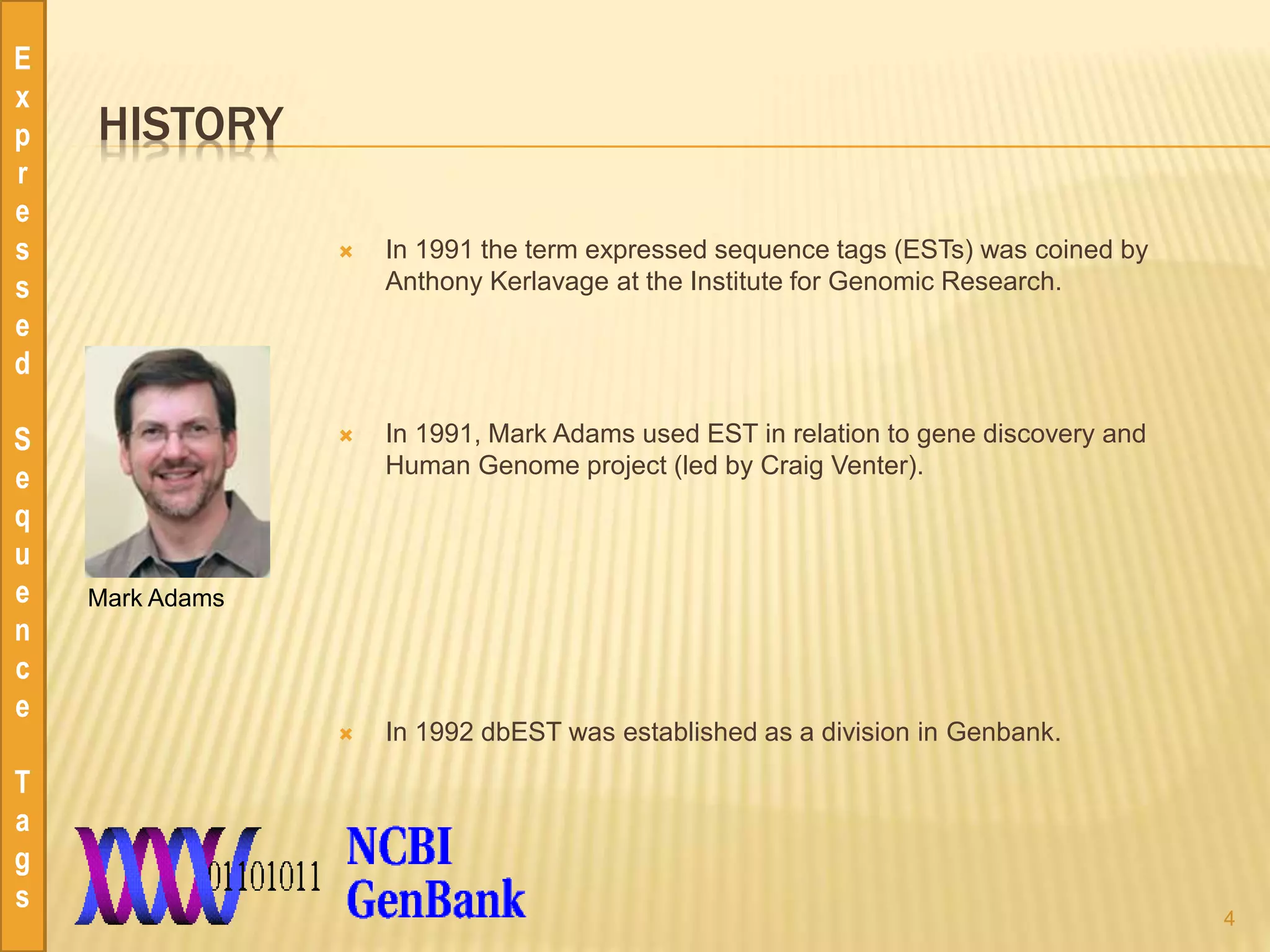 Expressed Sequence Tags

HISTORY

In 1991 the term expressed sequence tags (ESTs) was coined by Anthony Kerlavage at the Institute for Genomic Research.

In 1991, Mark Adams used EST in relation to gene discovery and Human Genome project (led by Craig Venter).

Mark Adams

In 1992 dbEST was established as a division in Genbank.

01101011

NCBI
GenBank

4